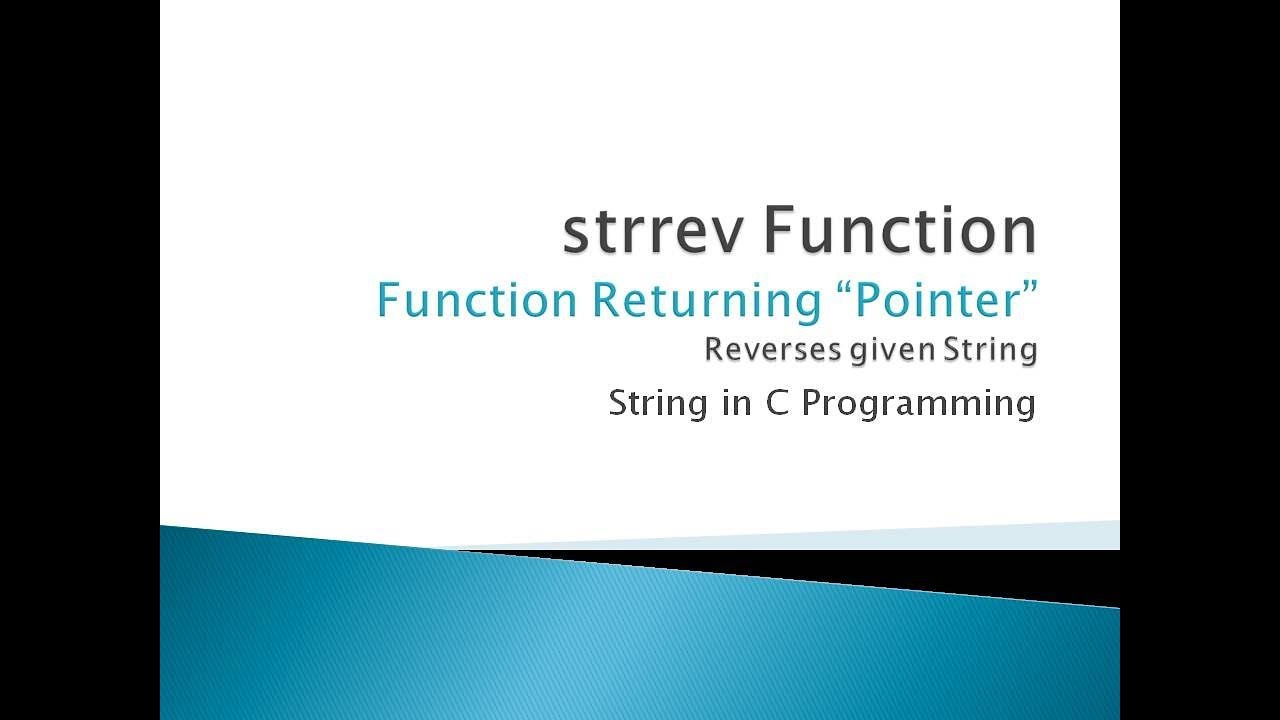 strrev Function
Function Returning “Pointer”
Reverses given String
String in C Programming